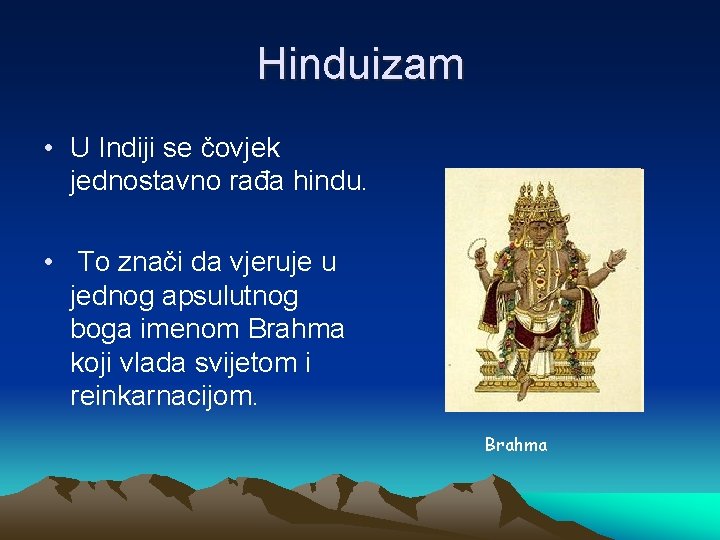 Hinduizam

• U Indiji se čovjek jednostavno rađa hindu.

• To znači da vjeruje u jednog apsulutnog boga imenom Brahma koji vlada svijetom i reinkarnacijom.

Brahma